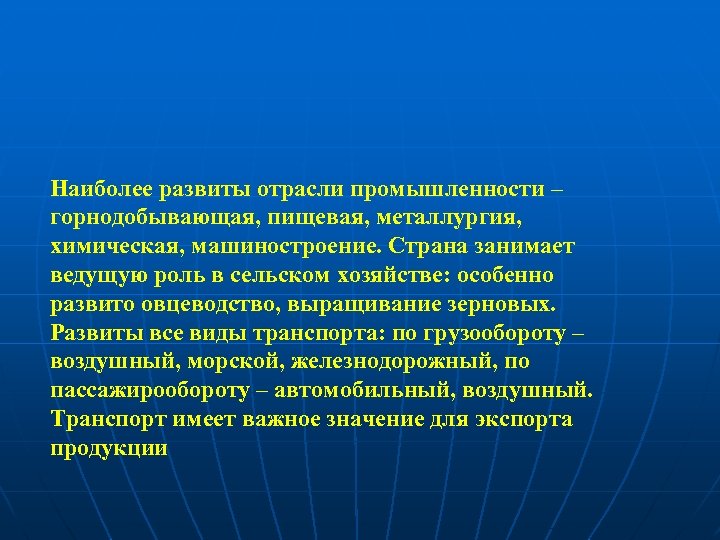 Наиболее развиты отрасли промышленности – горнодобывающая, пищевая, металлургия, химическая, машиностроение. Страна занимает ведущую роль в сельском хозяйстве: особенно развито овцеводство, выращивание зерновых. Развиты все виды транспорта: по грузообороту – воздушный, морской, железнодорожный, по пассажирообороту – автомобильный, воздушный. Транспорт имеет важное значение для экспорта продукции